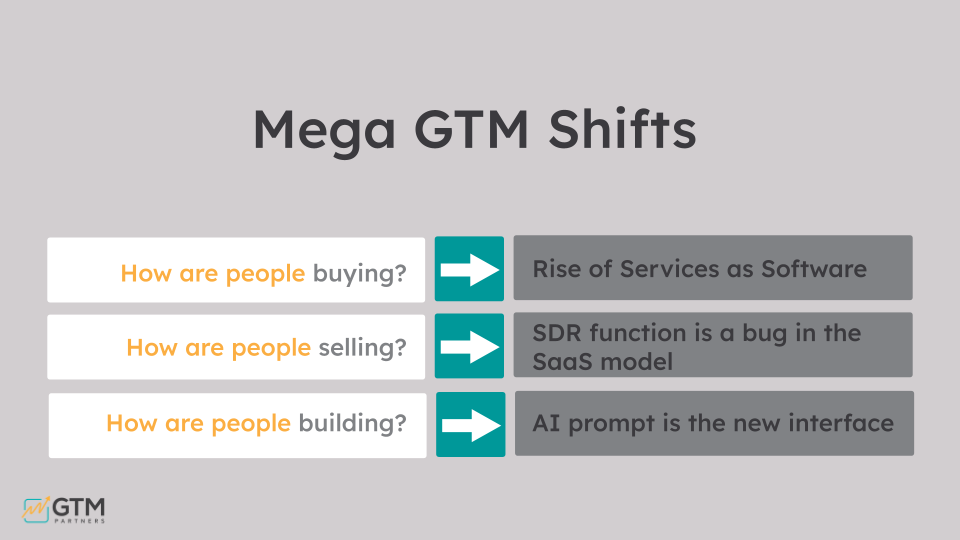 Mega GTM Shifts

How are people buying?

Rise of Services as Software

How are people selling?

SDR function is a bug in the SaaS model

How are people building?

AI prompt is the new interface

GTM PARTNERS